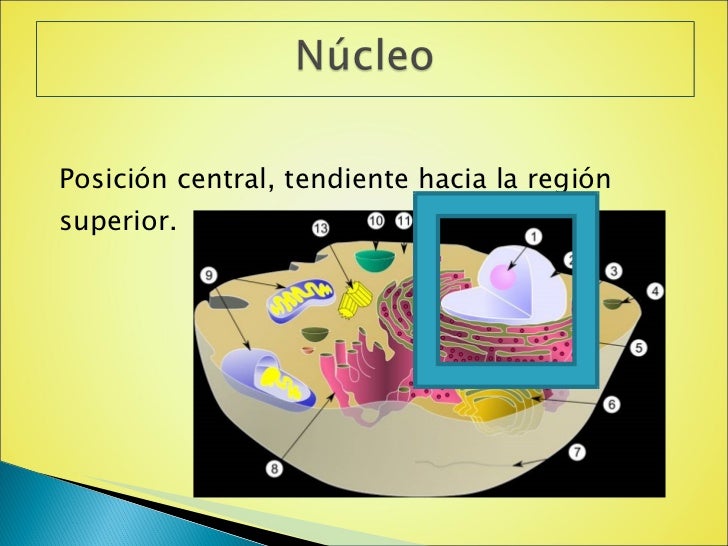 Núcleo

Posición central, tendiente hacia la región superior.

13
10
11
1
2
3
4
9
5
6
7
8